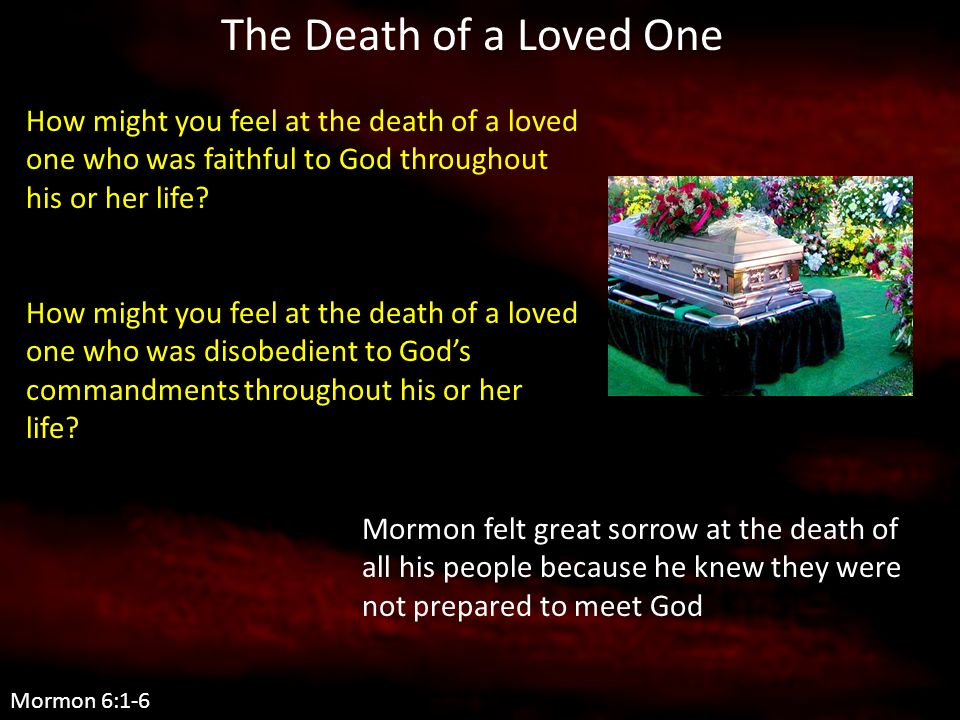 The Death of a Loved One

How might you feel at the death of a loved one who was faithful to God throughout his or her life?

How might you feel at the death of a loved one who was disobedient to God's commandments throughout his or her life?

Mormon felt great sorrow at the death of all his people because he knew they were not prepared to meet God

Mormon 6:1-6